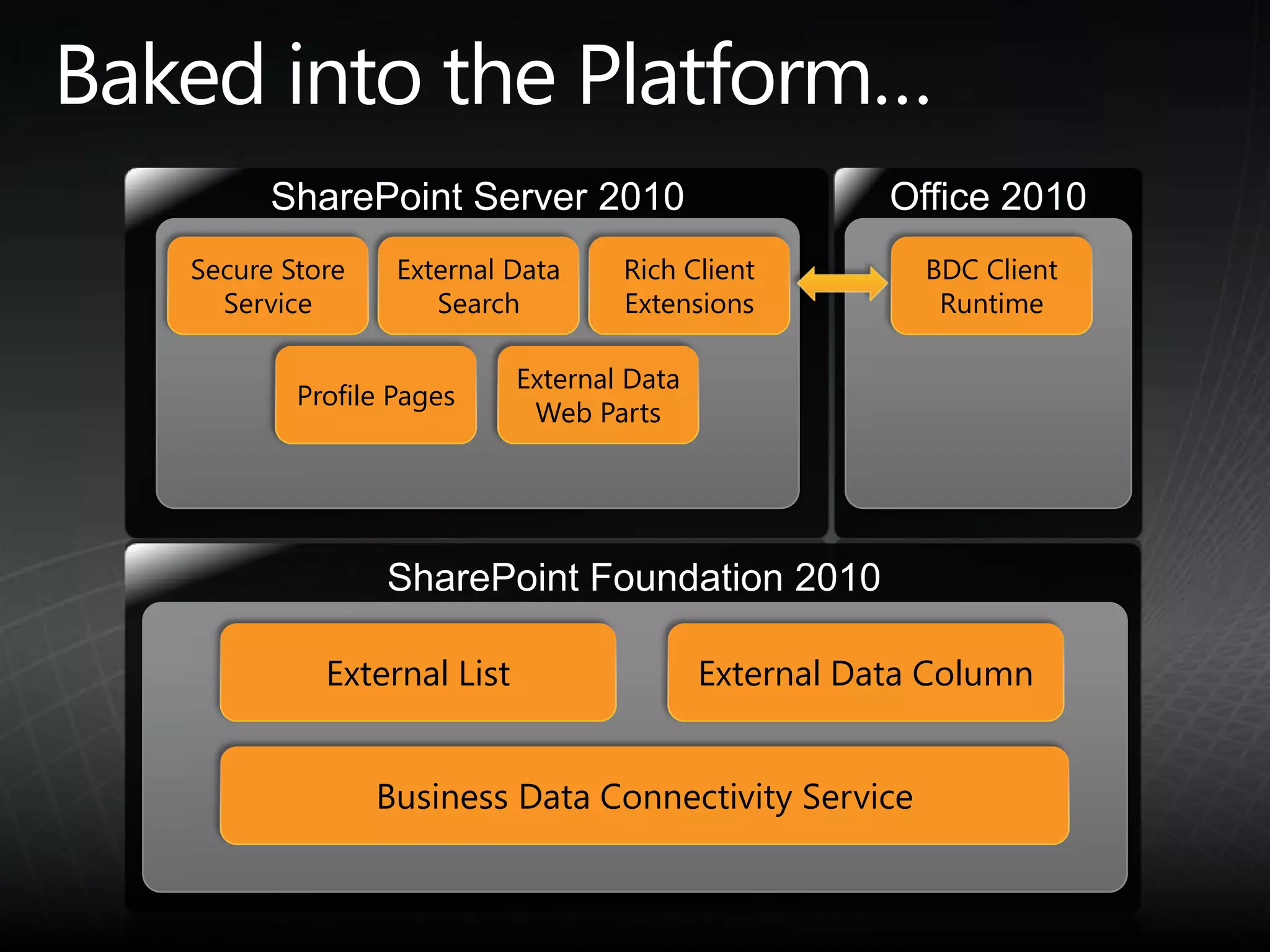 Baked into the Platform…

SharePoint Server 2010

Secure Store Service

External Data Search

Rich Client Extensions

Profile Pages

External Data Web Parts

Office 2010

BDC Client Runtime

SharePoint Foundation 2010

External List

External Data Column

Business Data Connectivity Service